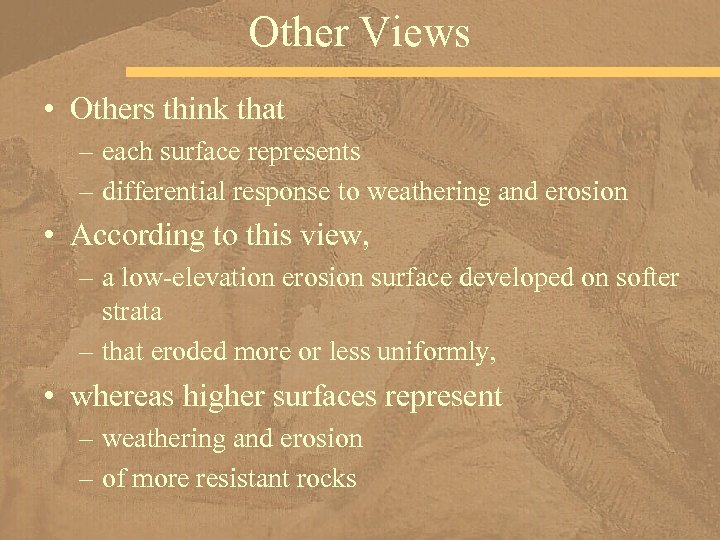 Other Views

• Others think that
– each surface represents
– differential response to weathering and erosion

• According to this view,
– a low-elevation erosion surface developed on softer strata
– that eroded more or less uniformly,

• whereas higher surfaces represent
– weathering and erosion
– of more resistant rocks